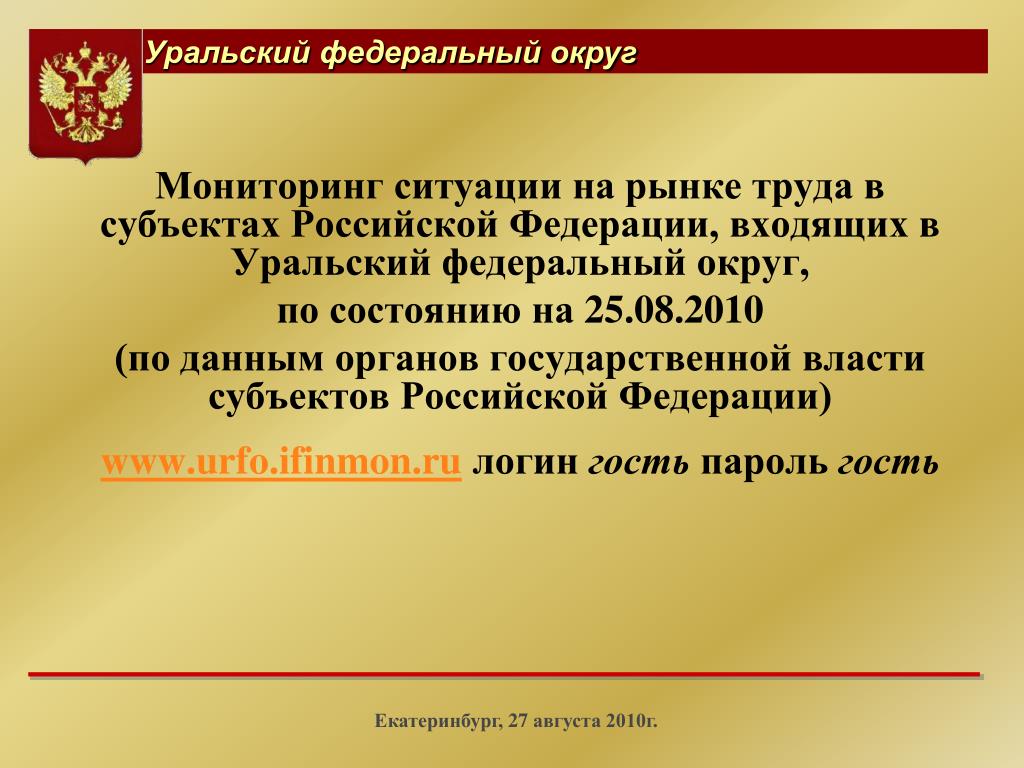 Уральский федеральный округ

Мониторинг ситуации на рынке труда в субъектах Российской Федерации, входящих в Уральский федеральный округ,

по состоянию на 25.08.2010

(по данным органов государственной власти субъектов Российской Федерации)

www.urfo.ifinmon.ru логин гость пароль гость

Екатеринбург, 27 августа 2010г.